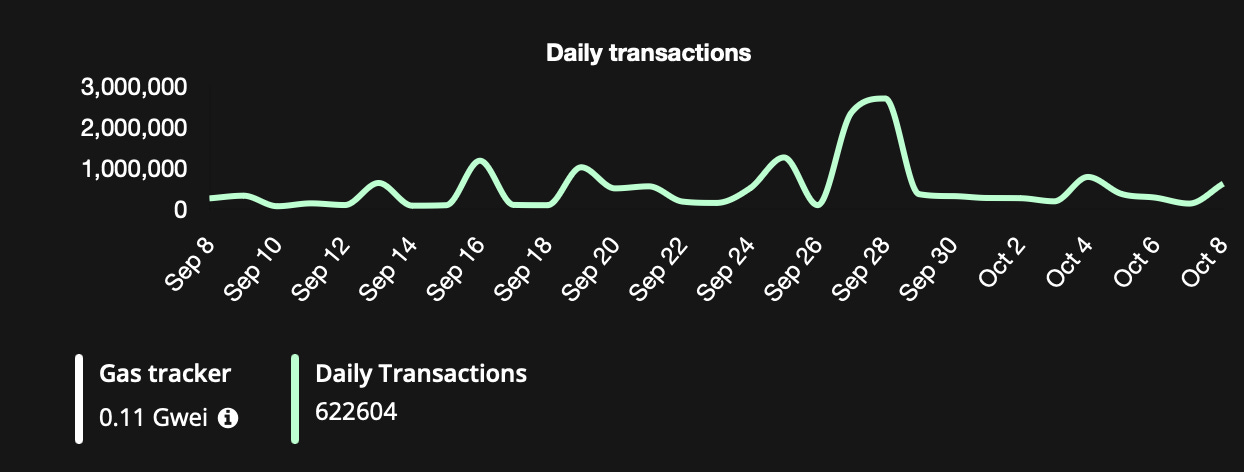 Daily transactions

3,000,000
2,000,000
1,000,000
0

Sep 8 Sep 10 Sep 12 Sep 14 Sep 16 Sep 18 Sep 20 Sep 22 Sep 24 Sep 26 Sep 28 Sep 30 Oct 2 Oct 4 Oct 6 Oct 8

Gas tracker
0.11 Gwei

Daily Transactions
622604